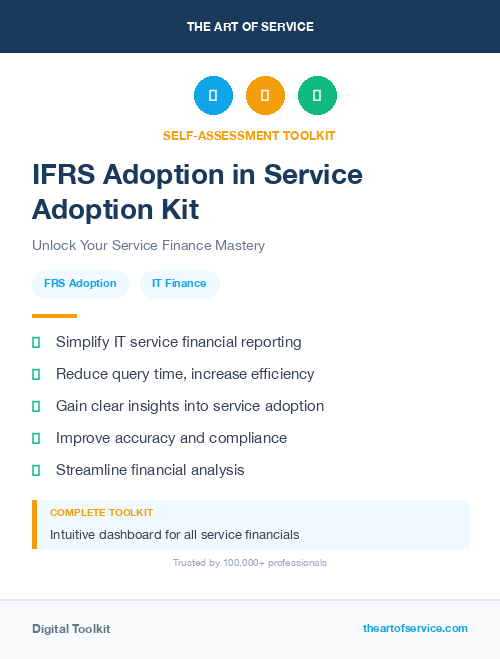 THE ART OF SERVICE

SELF-ASSESSMENT TOOLKIT

IFRS Adoption in Service Adoption Kit

Unlock Your Service Finance Mastery

FRS Adoption

IT Finance

Simplify IT service financial reporting

Reduce query time, increase efficiency

Gain clear insights into service adoption

Improve accuracy and compliance

Streamline financial analysis

COMPLETE TOOLKIT

Intuitive dashboard for all service financials

Trusted by 100,000+ professionals

Digital Toolkit

theartofservice.com